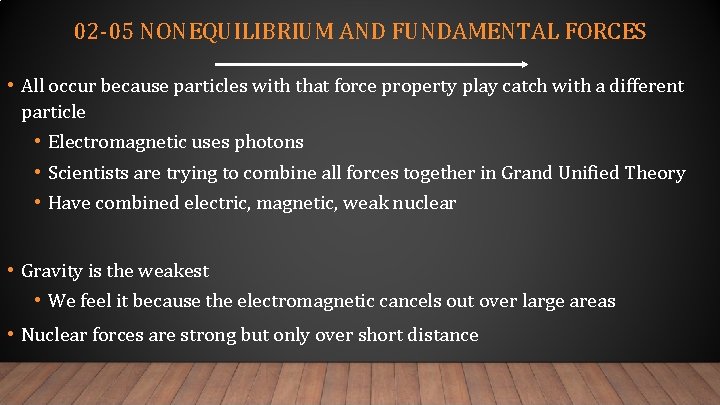 02-05 NONEQUILIBRIUM AND FUNDAMENTAL FORCES

• All occur because particles with that force property play catch with a different particle
  • Electromagnetic uses photons
  • Scientists are trying to combine all forces together in Grand Unified Theory
  • Have combined electric, magnetic, weak nuclear

• Gravity is the weakest
  • We feel it because the electromagnetic cancels out over large areas
• Nuclear forces are strong but only over short distance